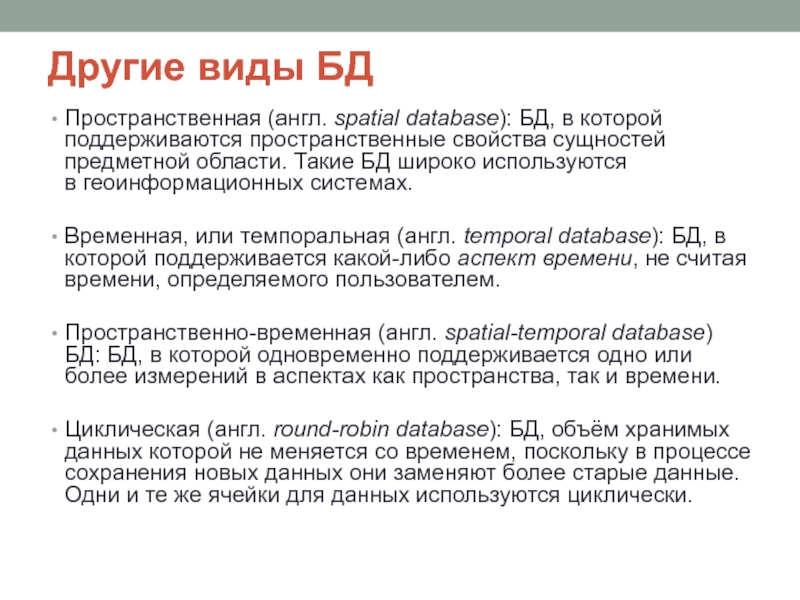 Другие виды БД

• Пространственная (англ. spatial database): БД, в которой поддерживаются пространственные свойства сущностей предметной области. Такие БД широко используются в геоинформационных системах.

• Временная, или темпоральная (англ. temporal database): БД, в которой поддерживается какой-либо аспект времени, не считая времени, определяемого пользователем.

• Пространственно-временная (англ. spatial-temporal database) БД: БД, в которой одновременно поддерживается одно или более измерений в аспектах как пространства, так и времени.

• Циклическая (англ. round-robin database): БД, объём хранимых данных которой не меняется со временем, поскольку в процессе сохранения новых данных они заменяют более старые данные. Одни и те же ячейки для данных используются циклически.